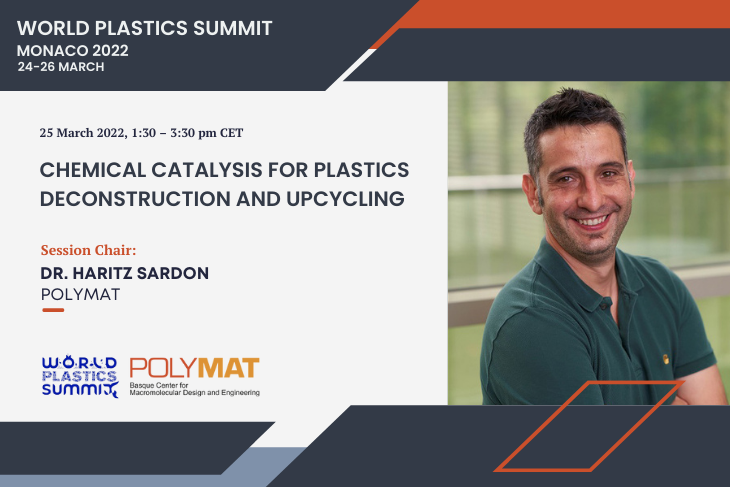 WORLD PLASTICS SUMMIT
MONACO 2022
24-26 MARCH

25 March 2022, 1:30 – 3:30 pm CET

CHEMICAL CATALYSIS FOR PLASTICS DECONSTRUCTION AND UPCYCLING

Session Chair:
DR. HARITZ SARDON
POLYMAT

WORLD PLASTICS SUMMIT

POLYMAT
Basque Center for Macromolecular Design and Engineering